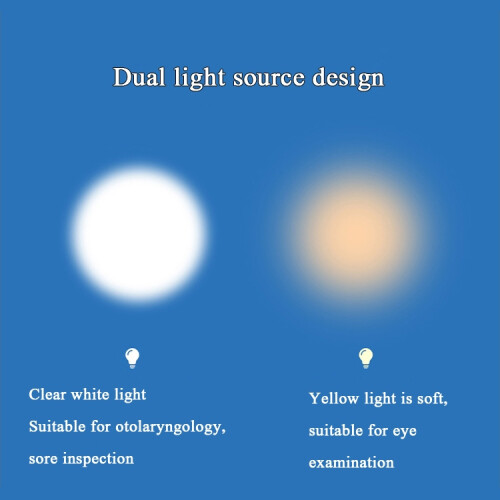 Dual light source design

Clear white light
Suitable for otolaryngology,
sore inspection

Yellow light is soft,
suitable for eye
examination